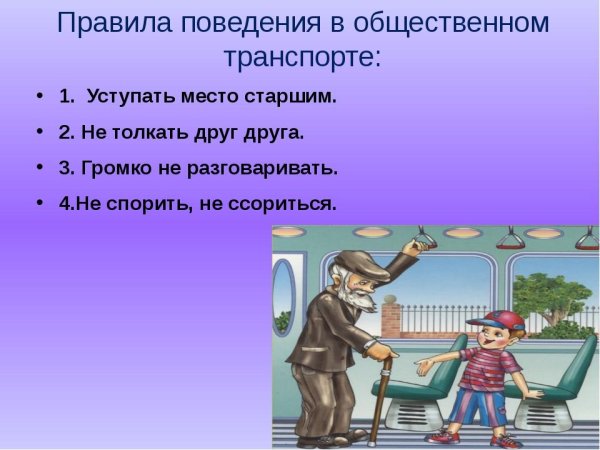 Правила поведения в общественном транспорте:

• 1. Уступать место старшим.

• 2. Не толкать друг друга.

• 3. Громко не разговаривать.

• 4.Не спорить, не ссориться.